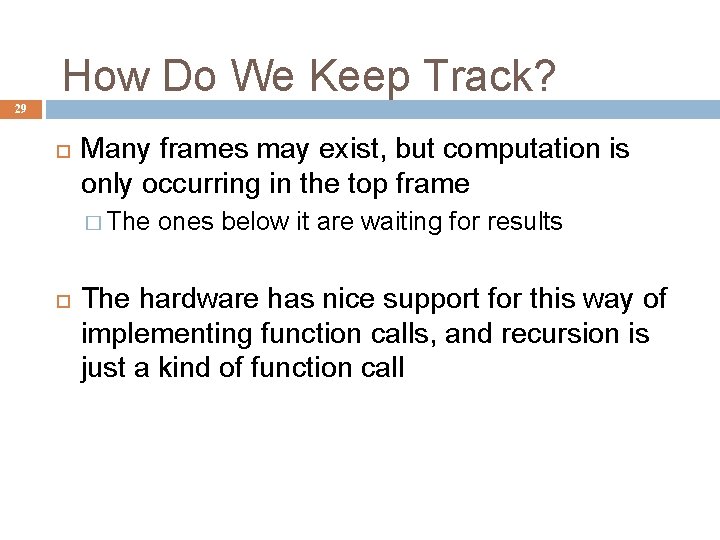 How Do We Keep Track?

29

□ Many frames may exist, but computation is only occurring in the top frame

□ The ones below it are waiting for results

□ The hardware has nice support for this way of implementing function calls, and recursion is just a kind of function call